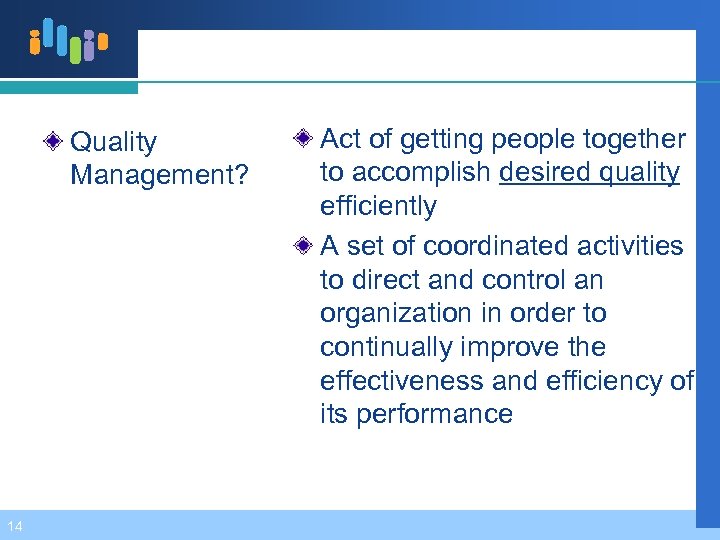 Quality Management?

Act of getting people together to accomplish desired quality efficiently

A set of coordinated activities to direct and control an organization in order to continually improve the effectiveness and efficiency of its performance

14